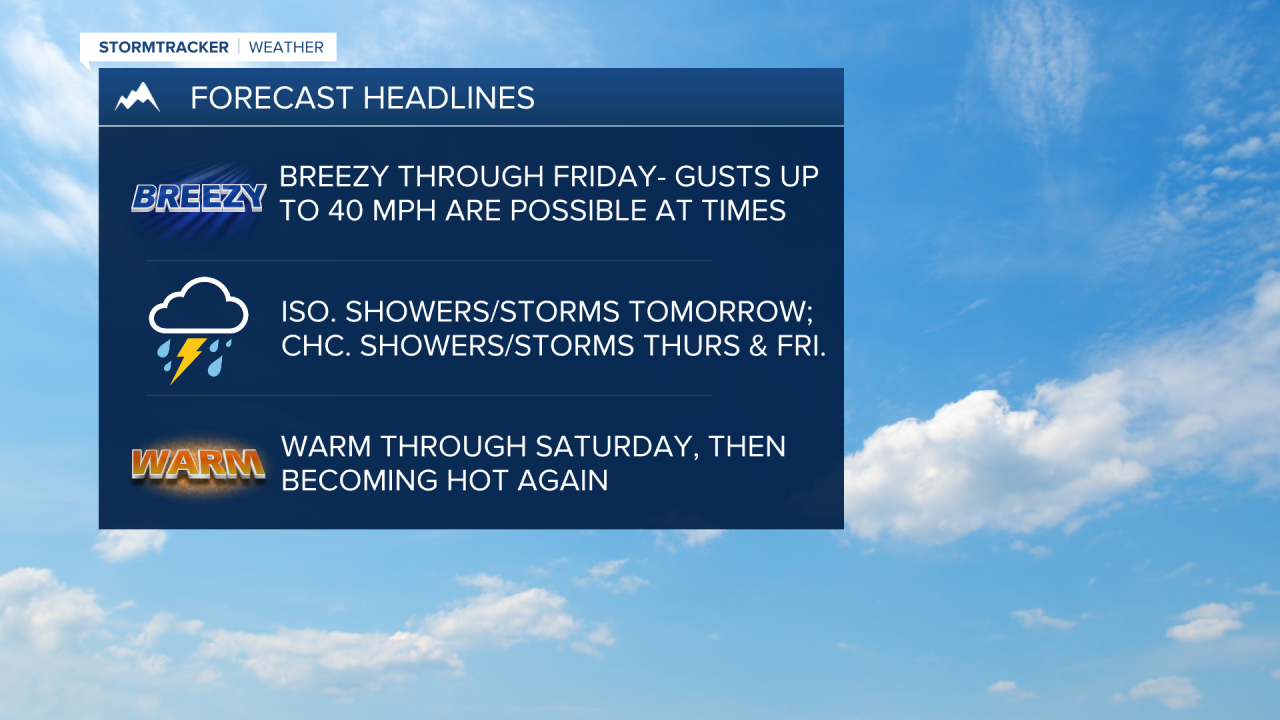 STORMTRACKER | WEATHER

FORECAST HEADLINES

BREEZY

BREEZY THROUGH FRIDAY- GUSTS UP TO 40 MPH ARE POSSIBLE AT TIMES

ISO. SHOWERS/STORMS TOMORROW; CHC. SHOWERS/STORMS THURS & FRI.

WARM

WARM THROUGH SATURDAY, THEN BECOMING HOT AGAIN